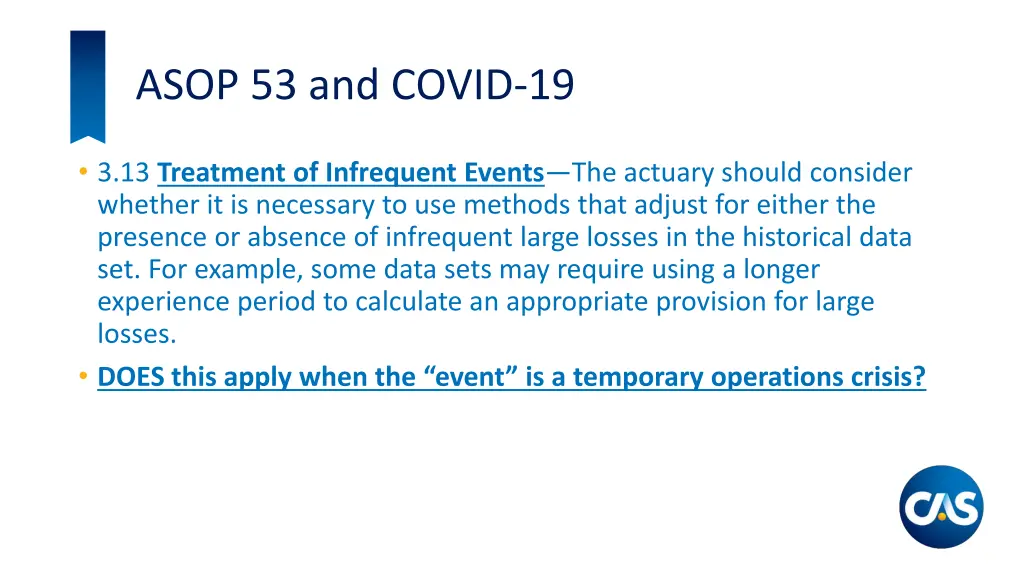 ASOP 53 and COVID-19

• 3.13 Treatment of Infrequent Events—The actuary should consider whether it is necessary to use methods that adjust for either the presence or absence of infrequent large losses in the historical data set. For example, some data sets may require using a longer experience period to calculate an appropriate provision for large losses.

• DOES this apply when the “event” is a temporary operations crisis?

CAS